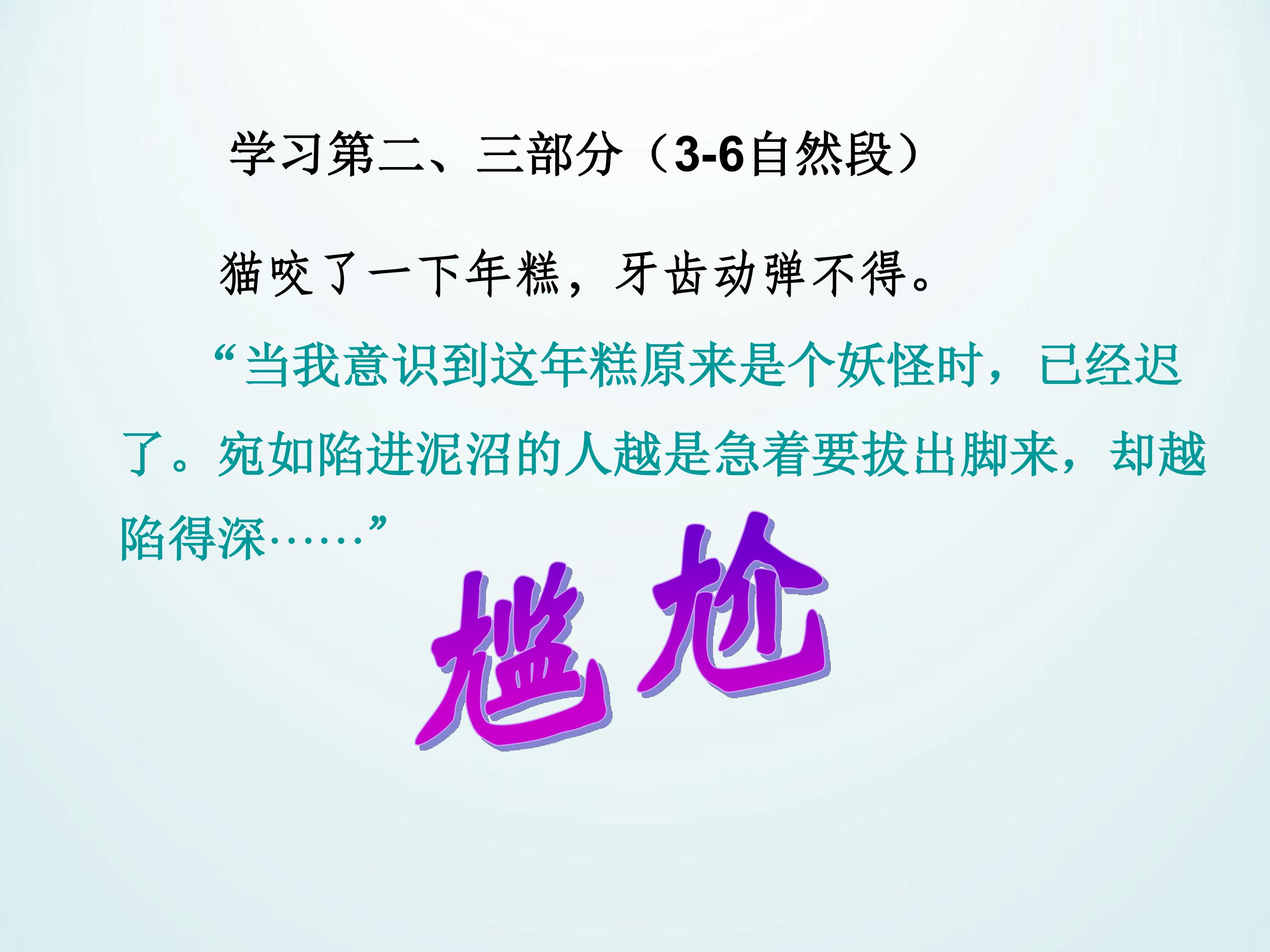 学习第二、三部分（3-6自然段）

猫咬了一下年糕，牙齿动弹不得。

“当我意识到这年糕原来是个妖怪时，已经迟了。宛如陷进泥沼的人越是急着要拔出脚来，却越陷得深……”

尴尬